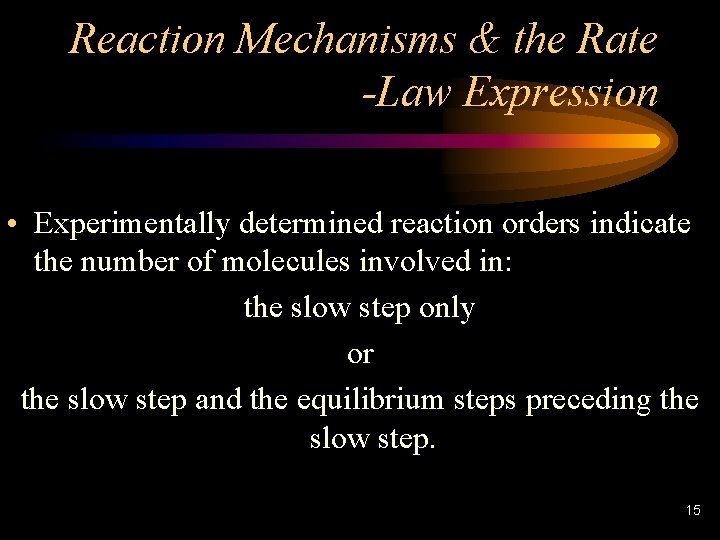 Reaction Mechanisms & the Rate -Law Expression

• Experimentally determined reaction orders indicate the number of molecules involved in:

the slow step only

or

the slow step and the equilibrium steps preceding the slow step.

15